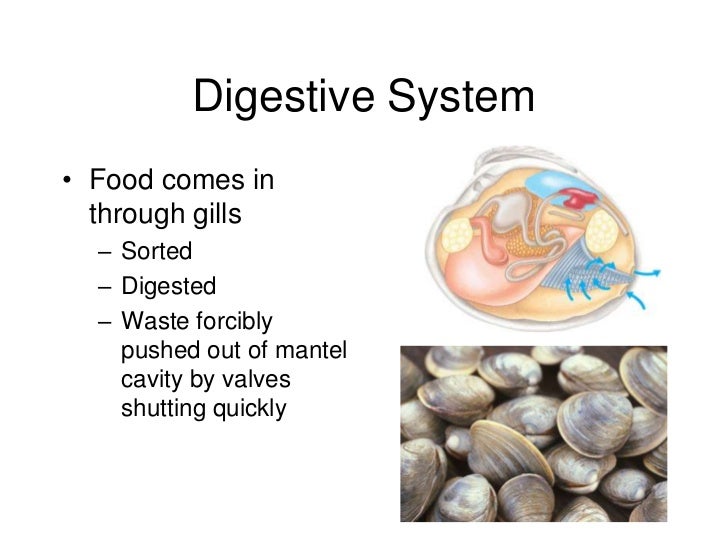 Digestive System

• Food comes in through gills
  – Sorted
  – Digested
  – Waste forcibly pushed out of mantel cavity by valves shutting quickly